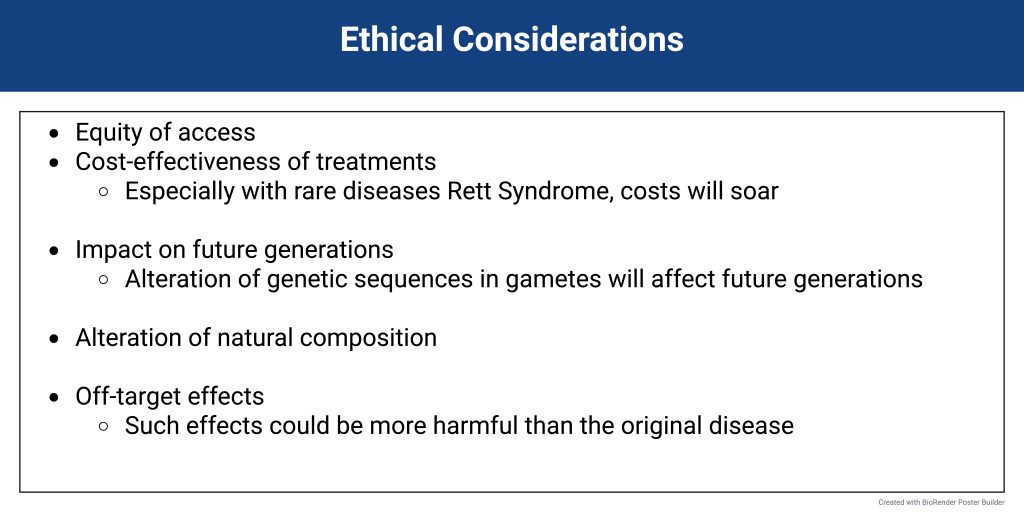 Ethical Considerations

- Equity of access
- Cost-effectiveness of treatments
  - Especially with rare diseases Rett Syndrome, costs will soar

- Impact on future generations
  - Alteration of genetic sequences in gametes will affect future generations

- Alteration of natural composition

- Off-target effects
  - Such effects could be more harmful than the original disease

Created with BioRender Poster Builder